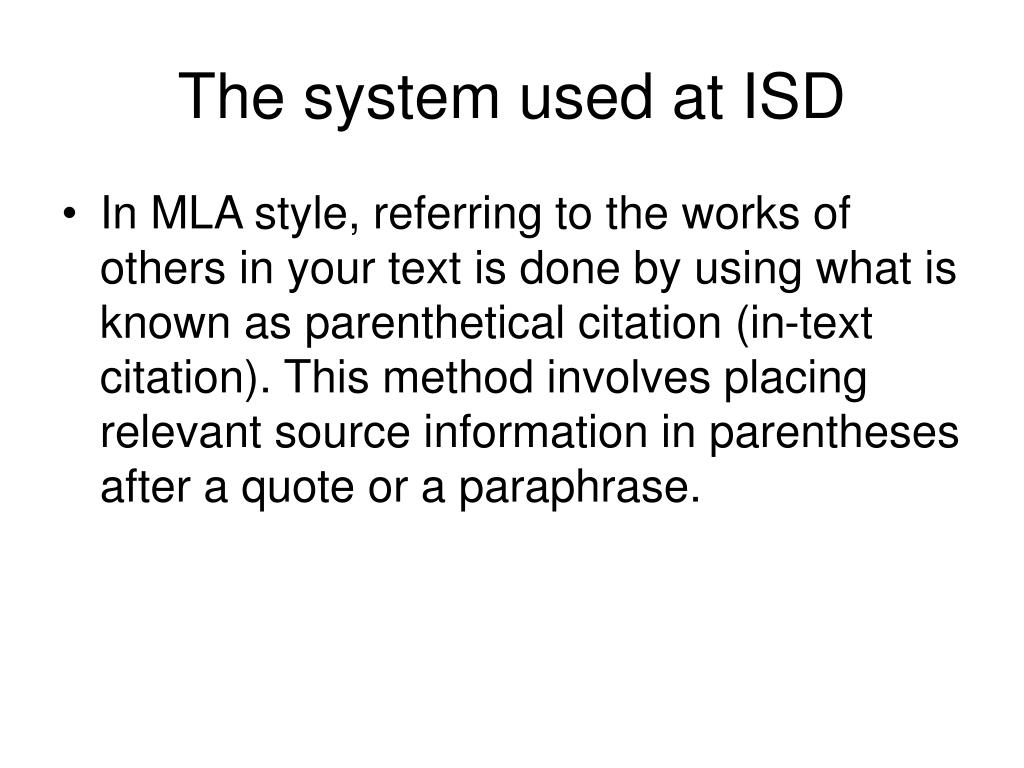 The system used at ISD

• In MLA style, referring to the works of others in your text is done by using what is known as parenthetical citation (in-text citation). This method involves placing relevant source information in parentheses after a quote or a paraphrase.